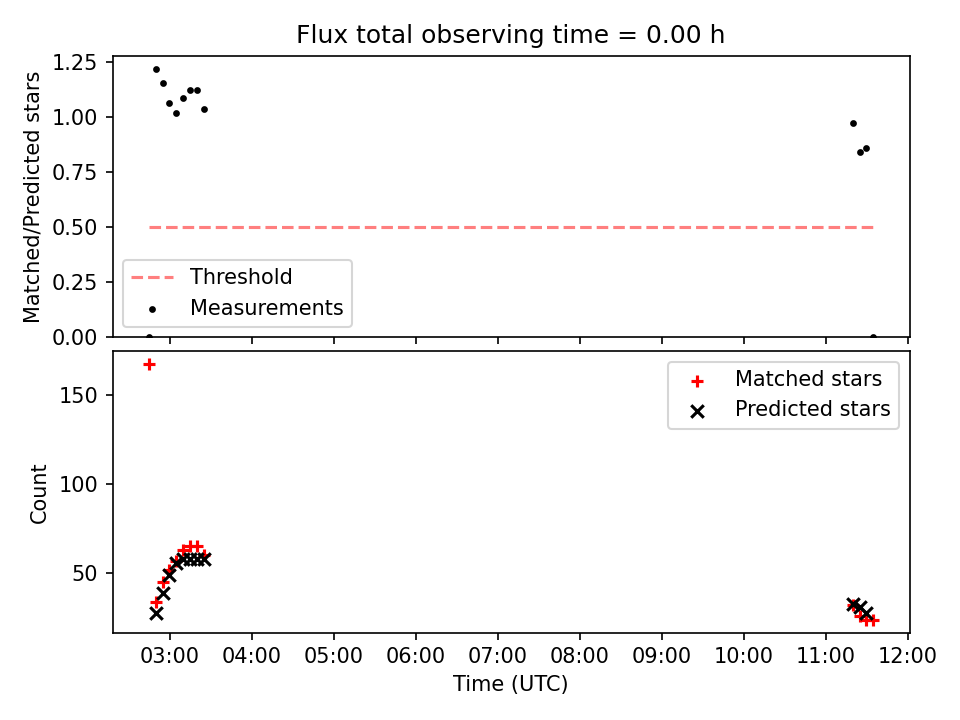 Flux total observing time = 0.00 h

Matched/Predicted stars

1.25
1.00
0.75
0.50
0.25
0.00

Threshold
Measurements

Count

150
100
50

Matched stars
Predicted stars

03:00 04:00 05:00 06:00 07:00 08:00 09:00 10:00 11:00 12:00

Time (UTC)